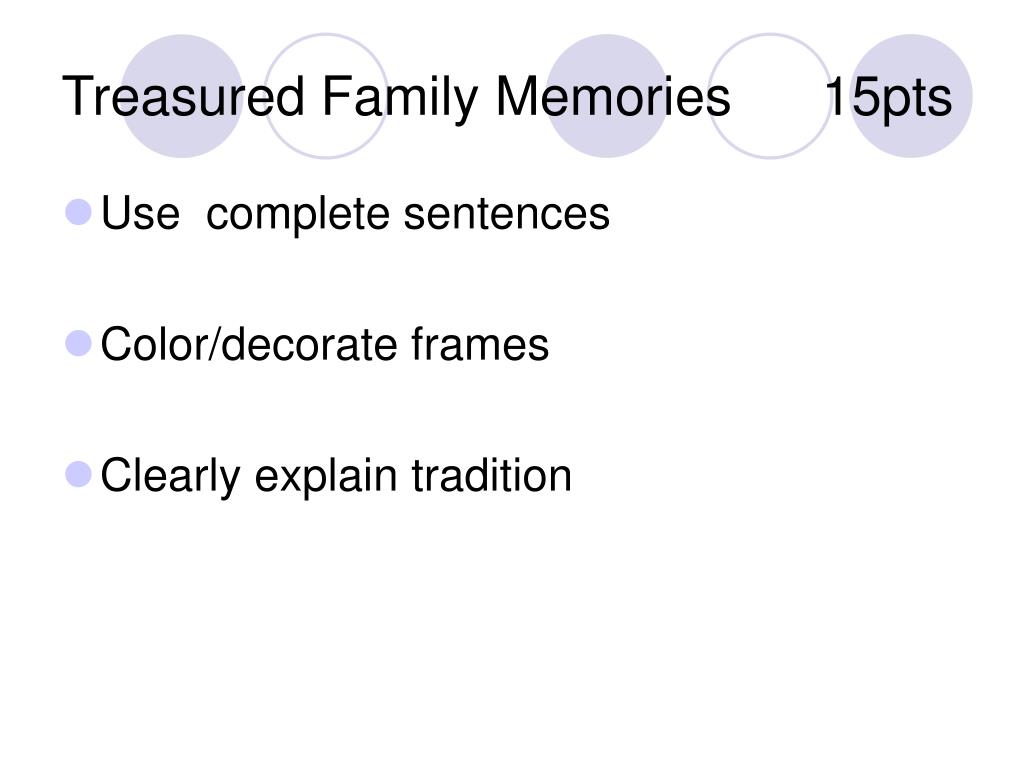 Treasured Family Memories 15pts

Use complete sentences

Color/decorate frames

Clearly explain tradition